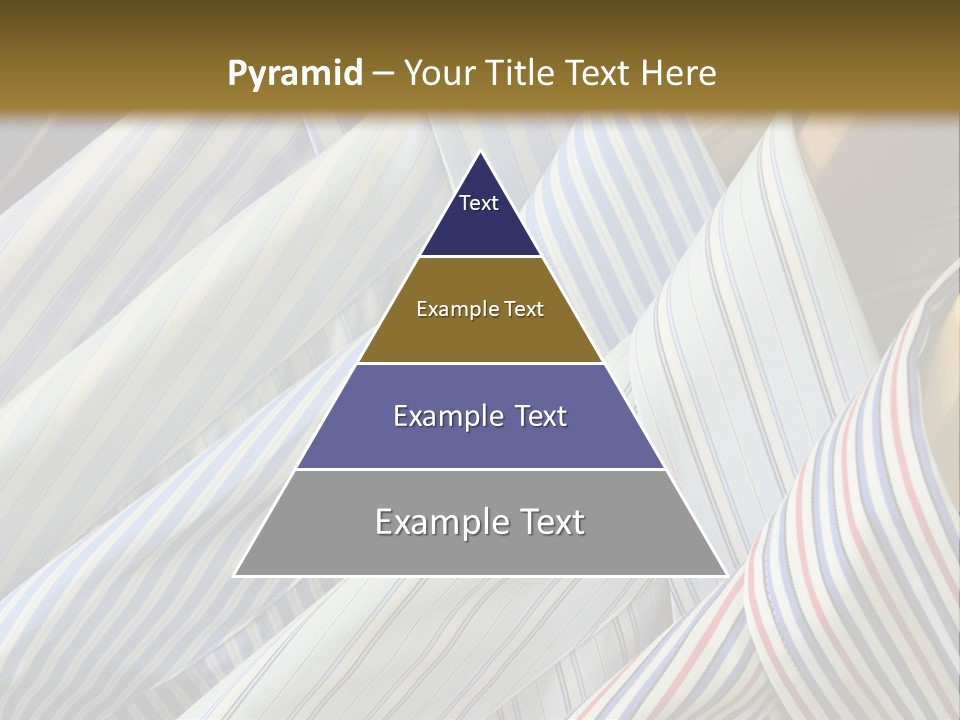 Pyramid – Your Title Text Here

Text

Example Text

Example Text

Example Text